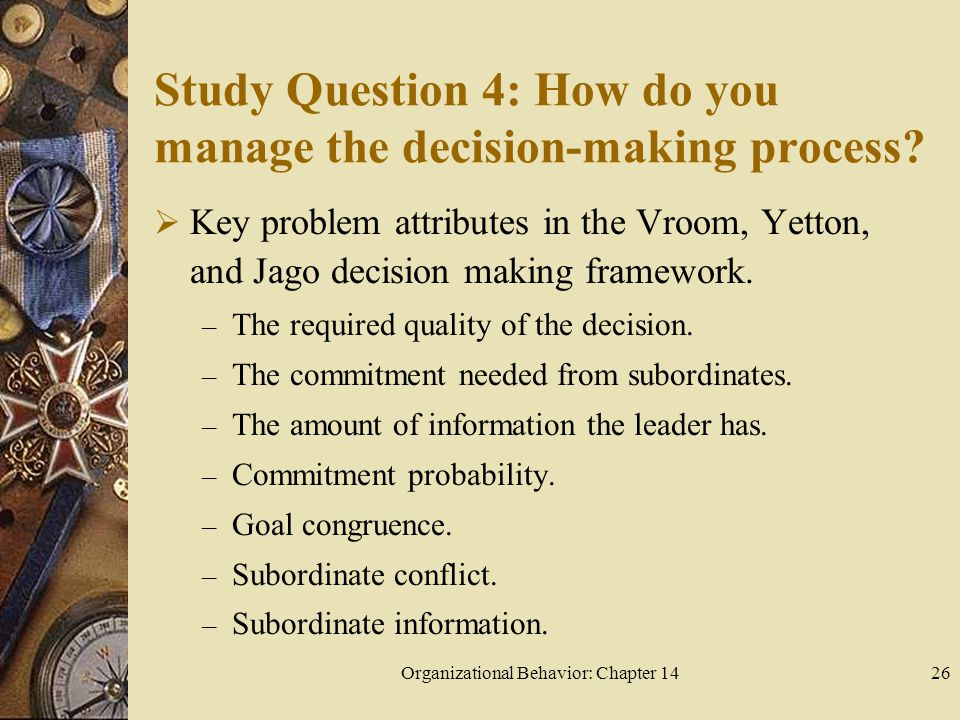 Study Question 4: How do you manage the decision-making process?

➢ Key problem attributes in the Vroom, Yetton, and Jago decision making framework.

– The required quality of the decision.
– The commitment needed from subordinates.
– The amount of information the leader has.
– Commitment probability.
– Goal congruence.
– Subordinate conflict.
– Subordinate information.

Organizational Behavior: Chapter 14

26